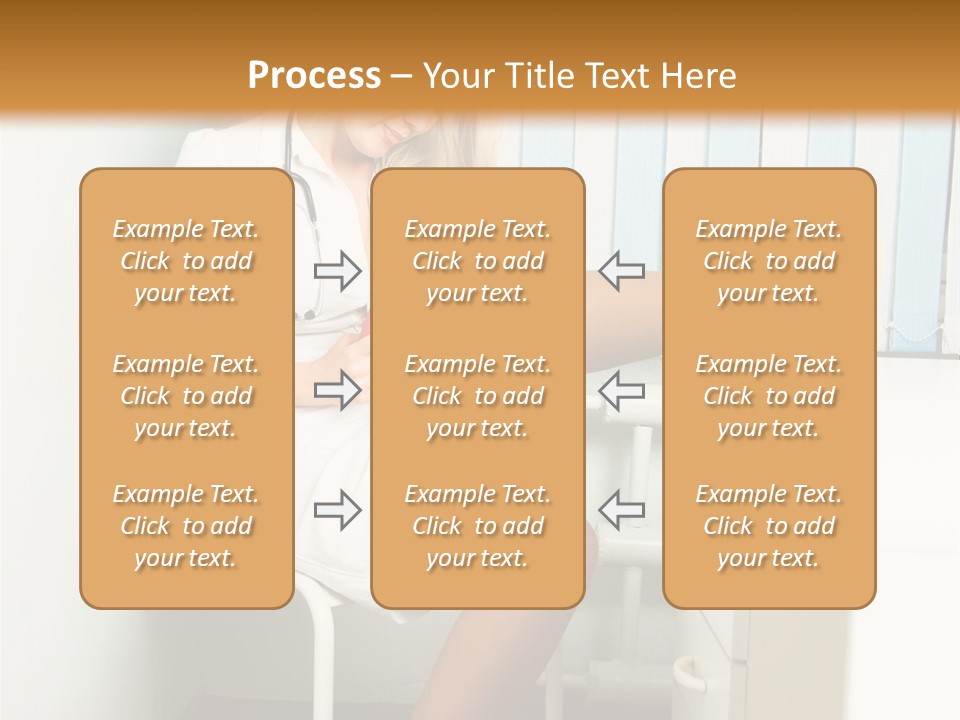 Process – Your Title Text Here

Example Text. Click to add your text.

Example Text. Click to add your text.

Example Text. Click to add your text.

Example Text. Click to add your text.

Example Text. Click to add your text.

Example Text. Click to add your text.

Example Text. Click to add your text.

Example Text. Click to add your text.

Example Text. Click to add your text.